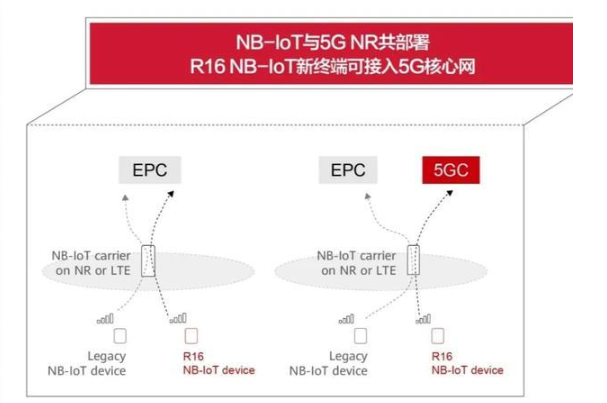 NB-IoT与5G NR共部署
R16 NB-IoT新终端可接入5G核心网

EPC

NB-IoT carrier on NR or LTE

Legacy NB-IoT device

R16 NB-IoT device

EPC

5GC

NB-IoT carrier on NR or LTE

Legacy NB-IoT device

R16 NB-IoT device